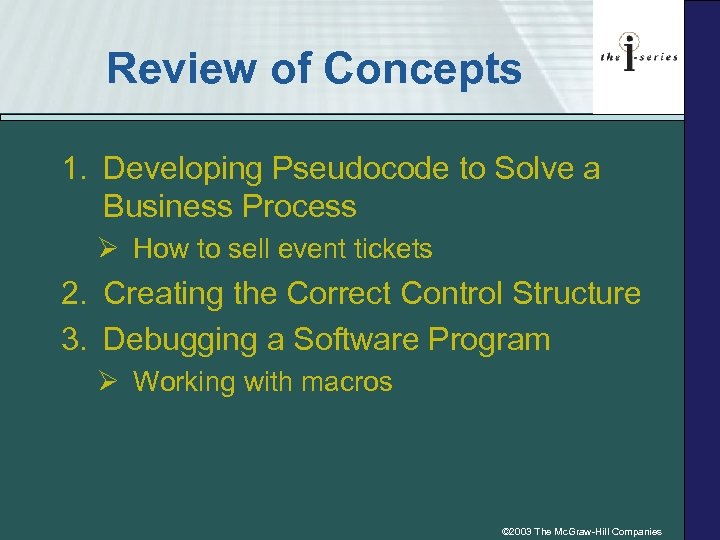 Review of Concepts

the i-series

1. Developing Pseudocode to Solve a Business Process

➢ How to sell event tickets

2. Creating the Correct Control Structure

3. Debugging a Software Program

➢ Working with macros

©2003 The McGraw-Hill Companies